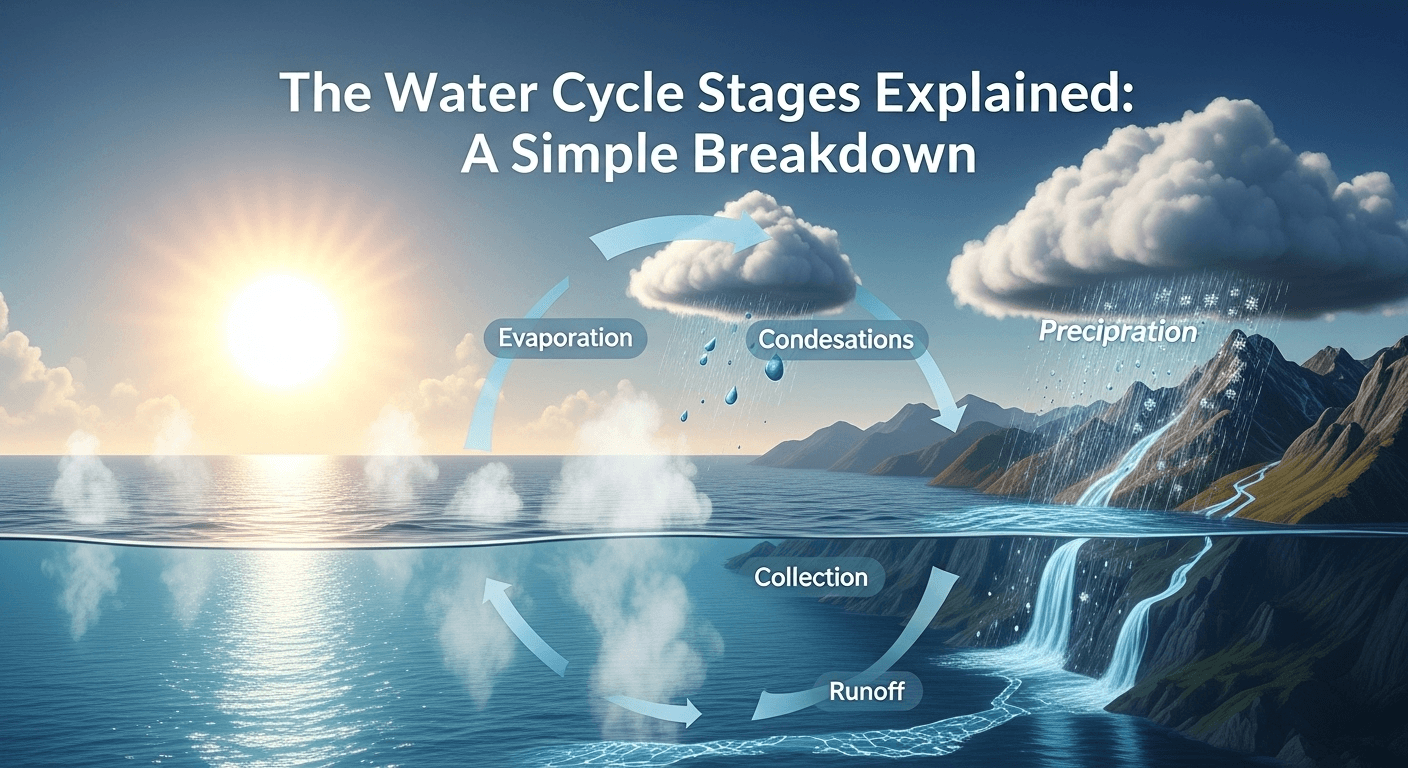 The Water Cycle Stages Explained: A Simple Breakdown

Evaporation

Condesations

Precipration

Collection

Runoff